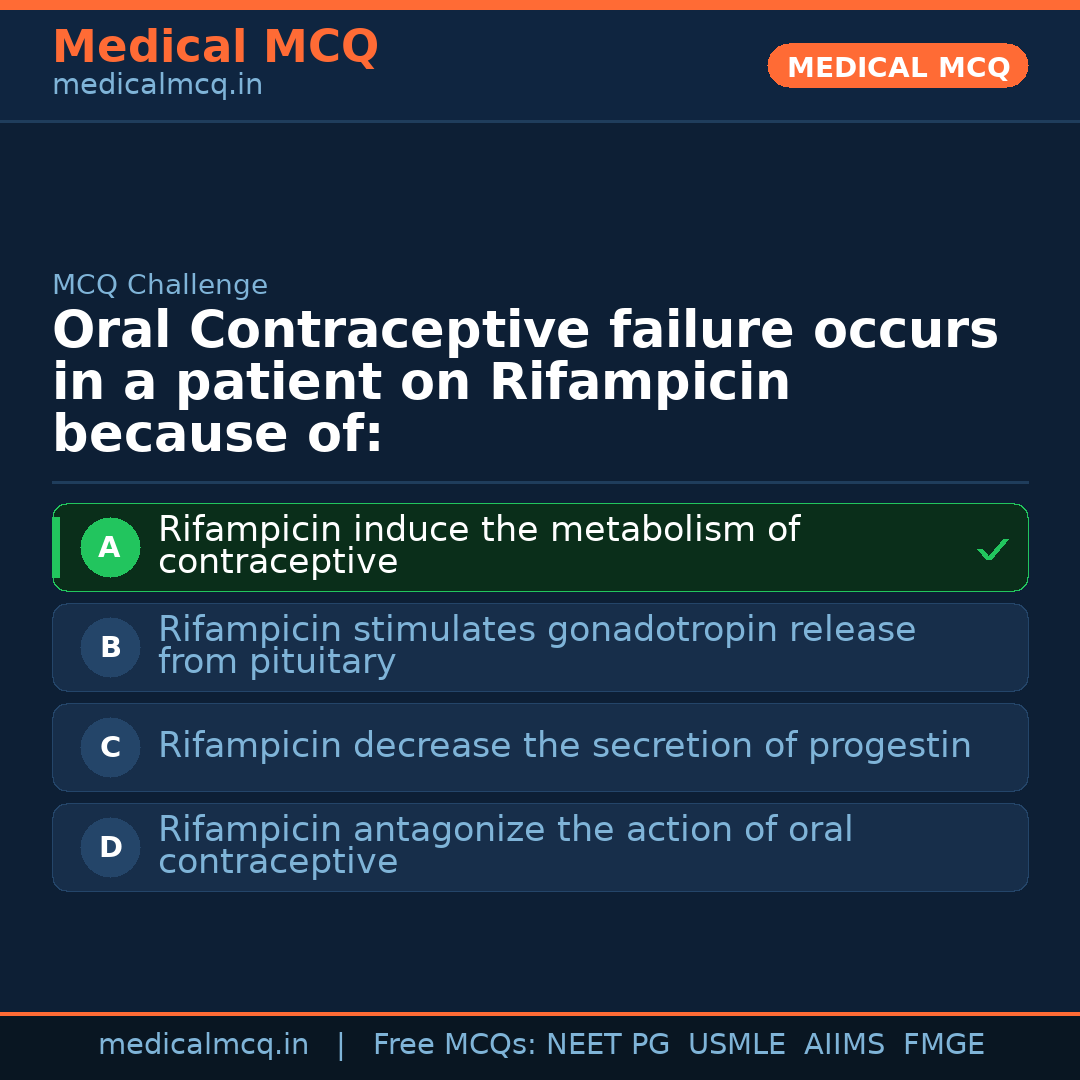 Medical MCQ
medicalmcq.in

MEDICAL MCQ

MCQ Challenge

Oral Contraceptive failure occurs in a patient on Rifampicin because of:

A Rifampicin induce the metabolism of contraceptive ✓

B Rifampicin stimulates gonadotropin release from pituitary

C Rifampicin decrease the secretion of progestin

D Rifampicin antagonize the action of oral contraceptive

medicalmcq.in | Free MCQs: NEET PG USMLE AIIMS FMGE